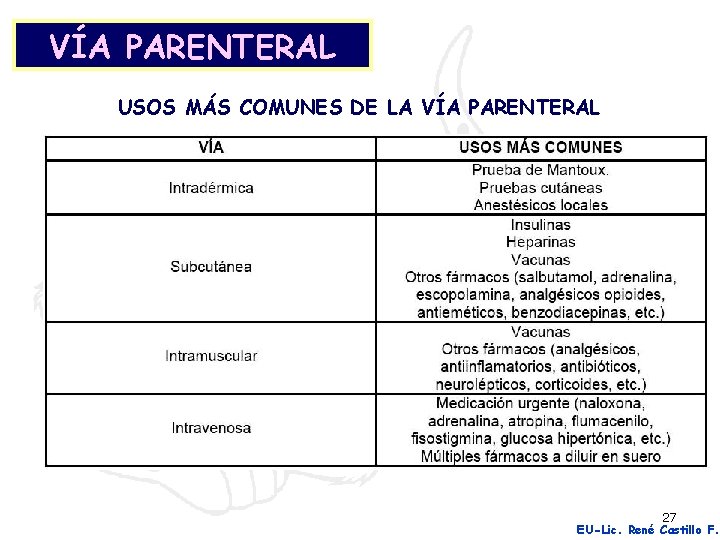 VÍA PARENTERAL

USOS MÁS COMUNES DE LA VÍA PARENTERAL

| VÍA | USOS MÁS COMUNES |
|---|---|
| Intradérmica | Prueba de Mantoux. Pruebas cutáneas Anestésicos locales |
| Subcutánea | Insulinas Heparinas Vacunas Otros fármacos (salbutamol, adrenalina, escopolamina, analgésicos opioides, antieméticos, benzodiacepinas, etc.) |
| Intramuscular | Vacunas Otros fármacos (analgésicos, antiinflamatorios, antibióticos, neurolépticos, corticoides, etc.) |
| Intravenosa | Medicación urgente (naloxona, adrenalina, atropina, flumacenilo, fisostigmina, glucosa hipertónica, etc.) Múltiples fármacos a diluir en suero |

27

EU-Lic. René Castillo F.